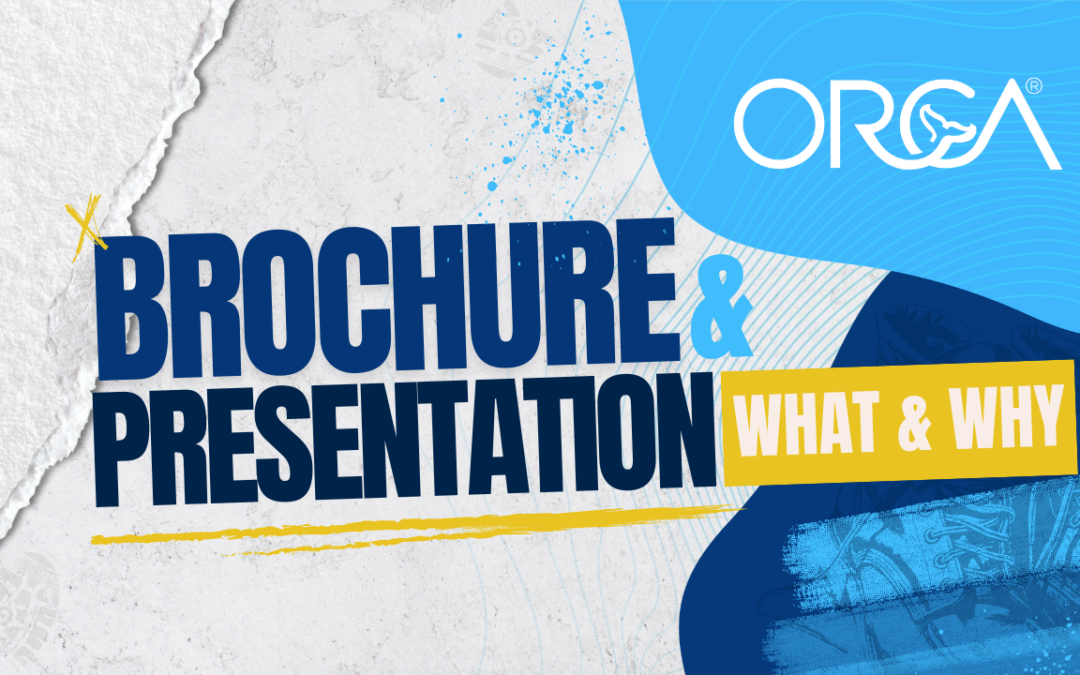 ORCA®

BROCHURE &
PRESENTATION WHAT & WHY